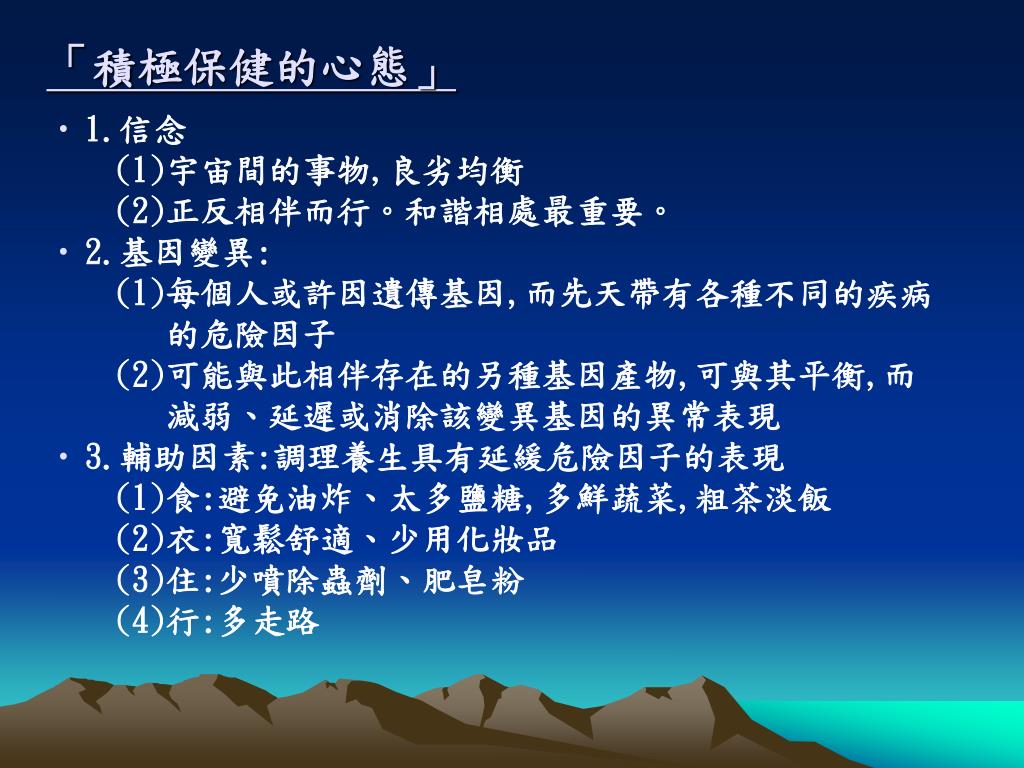 「積極保健的心態」

• 1.信念
(1)宇宙間的事物,良劣均衡
(2)正反相伴而行。和諧相處最重要。
• 2.基因變異:
(1)每個人或許因遺傳基因,而先天帶有各種不同的疾病的危險因子
(2)可能與此相伴存在的另種基因產物,可與其平衡,而減弱、延遲或消除該變異基因的異常表現
• 3.輔助因素:調理養生具有延緩危險因子的表現
(1)食:避免油炸、太多鹽糖,多鮮蔬菜,粗茶淡飯
(2)衣:寬鬆舒適、少用化妝品
(3)住:少噴除蟲劑、肥皂粉
(4)行:多走路